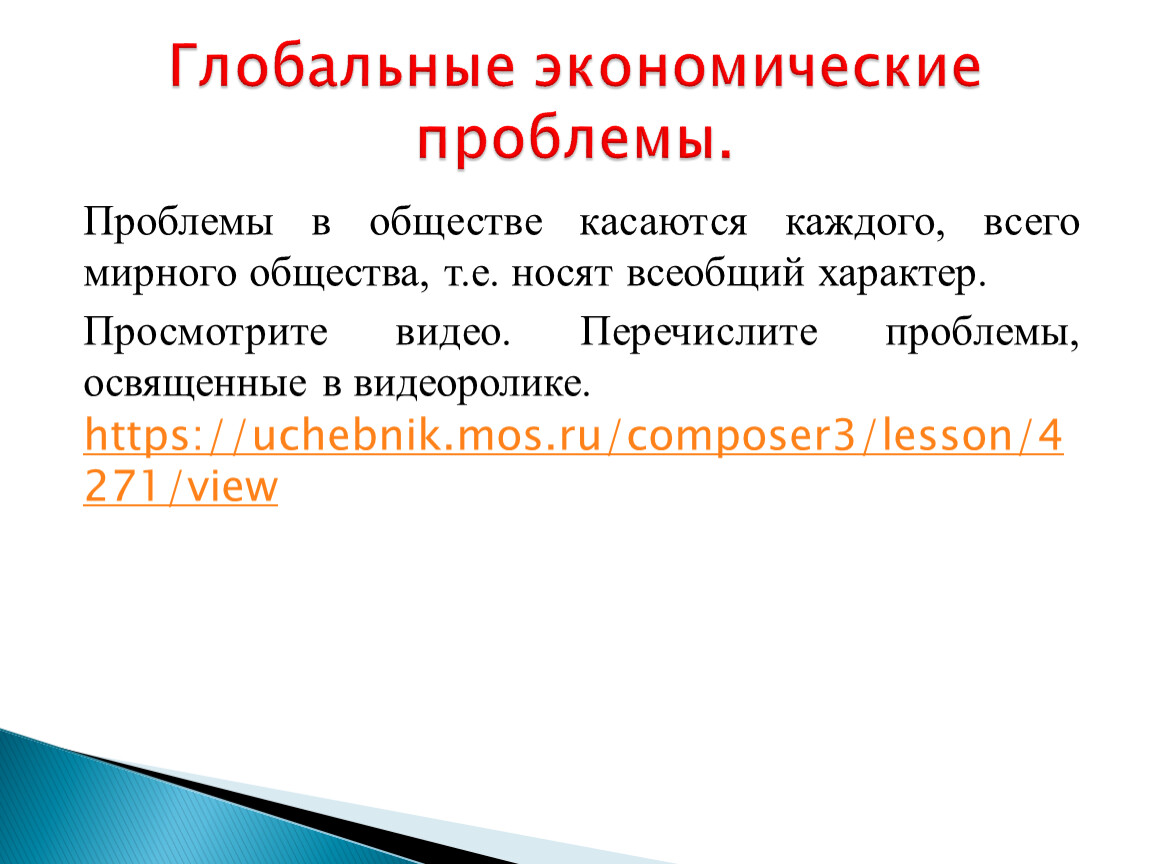 Глобальные экономические проблемы.

Проблемы в обществе касаются каждого, всего мирного общества, т.е. носят всеобщий характер.

Просмотрите видео. Перечислите проблемы, освященные в видеоролике. https://uchebnik.mos.ru/composer3/lesson/4271/view